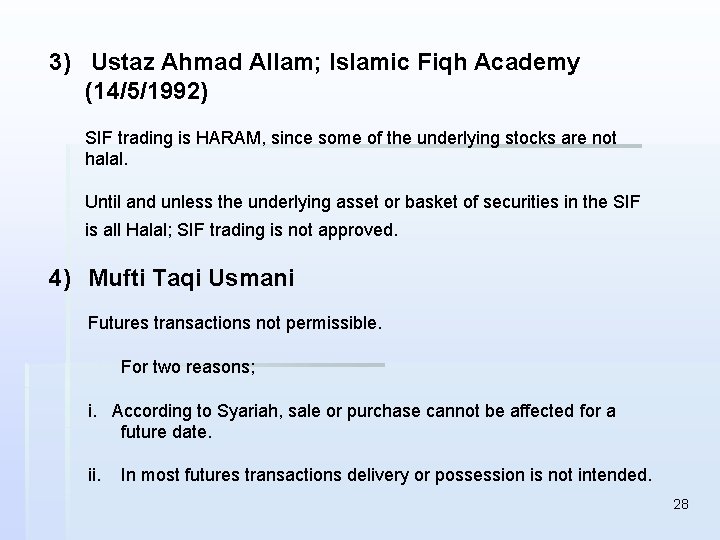 3) Ustaz Ahmad Allam; Islamic Fiqh Academy (14/5/1992)

SIF trading is HARAM, since some of the underlying stocks are not halal.

Until and unless the underlying asset or basket of securities in the SIF is all Halal; SIF trading is not approved.

4) Mufti Taqi Usmani

Futures transactions not permissible.

For two reasons;

i. According to Syariah, sale or purchase cannot be affected for a future date.

ii. In most futures transactions delivery or possession is not intended.

28